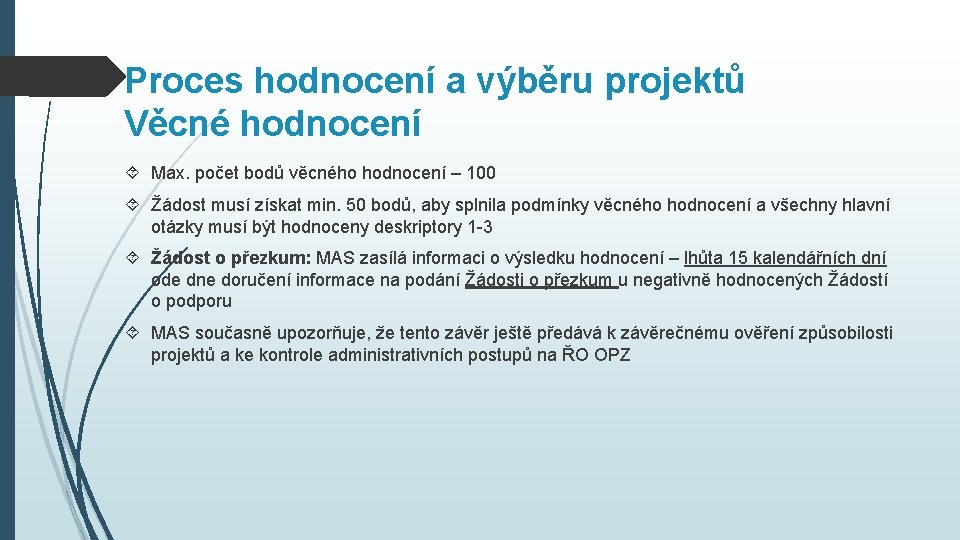 Proces hodnocení a výběru projektů
Věcné hodnocení

Max. počet bodů věcného hodnocení – 100

Žádost musí získat min. 50 bodů, aby splnila podmínky věcného hodnocení a všechny hlavní otázky musí být hodnoceny deskriptory 1-3

Žádost o přezkum: MAS zasílá informaci o výsledku hodnocení – lhůta 15 kalendářních dní ode dne doručení informace na podání Žádosti o přezkum u negativně hodnocených Žádostí o podporu

MAS současně upozorňuje, že tento závěr ještě předává k závěrečnému ověření způsobilosti projektů a ke kontrole administrativních postupů na ŘO OPZ